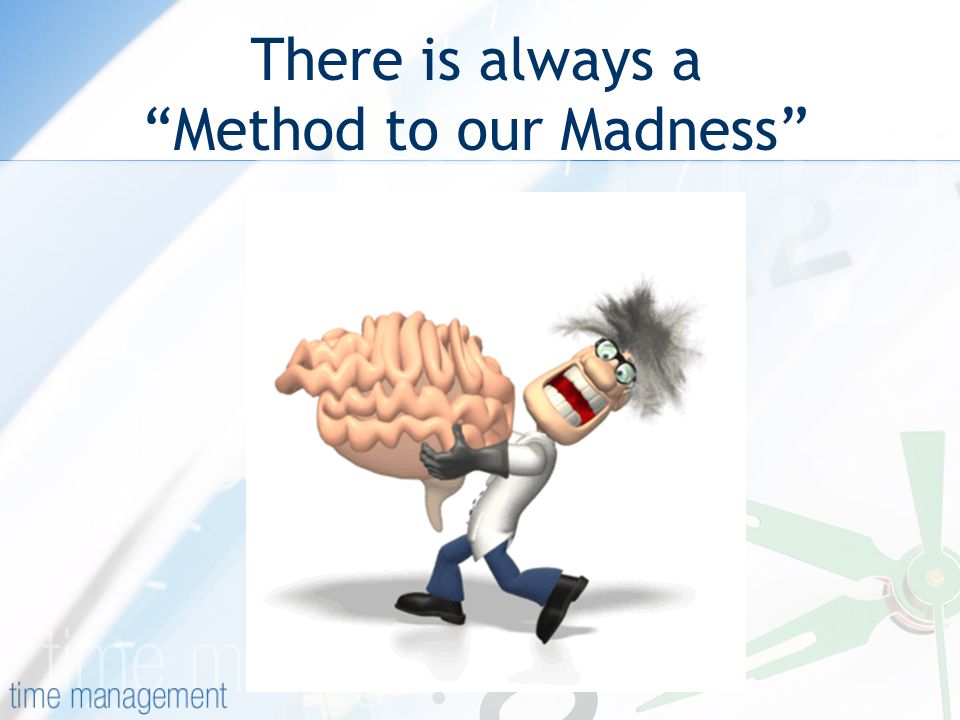 There is always a
“Method to our Madness”

time management